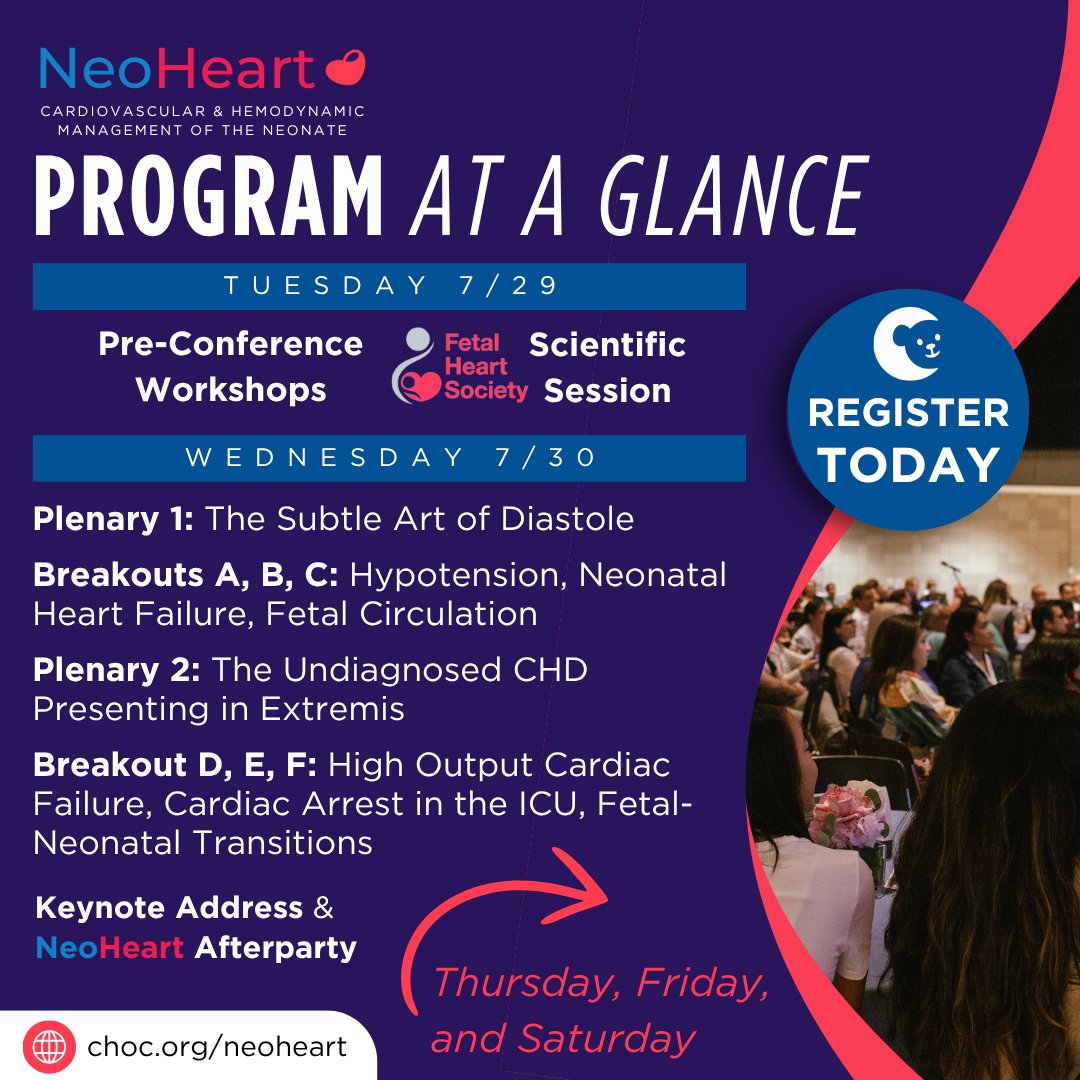 NeoHeart
CARDIOVASCULAR & HEMODYNAMIC MANAGEMENT OF THE NEONATE

PROGRAM AT A GLANCE

TUESDAY 7/29

Pre-Conference Workshops

Fetal Heart Society

Scientific Session

REGISTER TODAY

WEDNESDAY 7/30

Plenary 1: The Subtle Art of Diastole

Breakouts A, B, C: Hypotension, Neonatal Heart Failure, Fetal Circulation

Plenary 2: The Undiagnosed CHD Presenting in Extremis

Breakout D, E, F: High Output Cardiac Failure, Cardiac Arrest in the ICU, Fetal-Neonatal Transitions

Keynote Address & NeoHeart Afterparty

Thursday, Friday, and Saturday

choc.org/neoheart